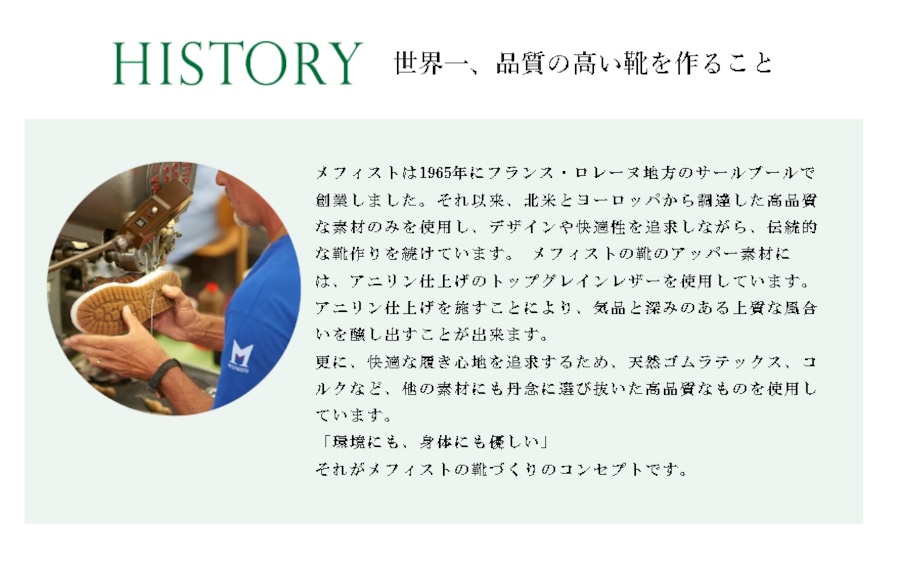 HISTORY 世界一、品質の高い靴を作ること

メフィストは1965年にフランス・ロレーヌ地方のサールブールで創業しました。それ以来、北米とヨーロッパから調達した高品質な素材のみを使用し、デザインや快適性を追求しながら、伝統的な靴作りを続けています。 メフィストの靴のアッパー素材には、アニリン仕上げのトップグレインレザーを使用しています。アニリン仕上げを施すことにより、気品と深みのある上質な風合いを醸し出すことが出来ます。
更に、快適な履き心地を追求するため、天然ゴムラテックス、コルクなど、他の素材にも丹念に選び抜いた高品質なものを使用しています。
「環境にも、身体にも優しい」
それがメフィストの靴づくりのコンセプトです。